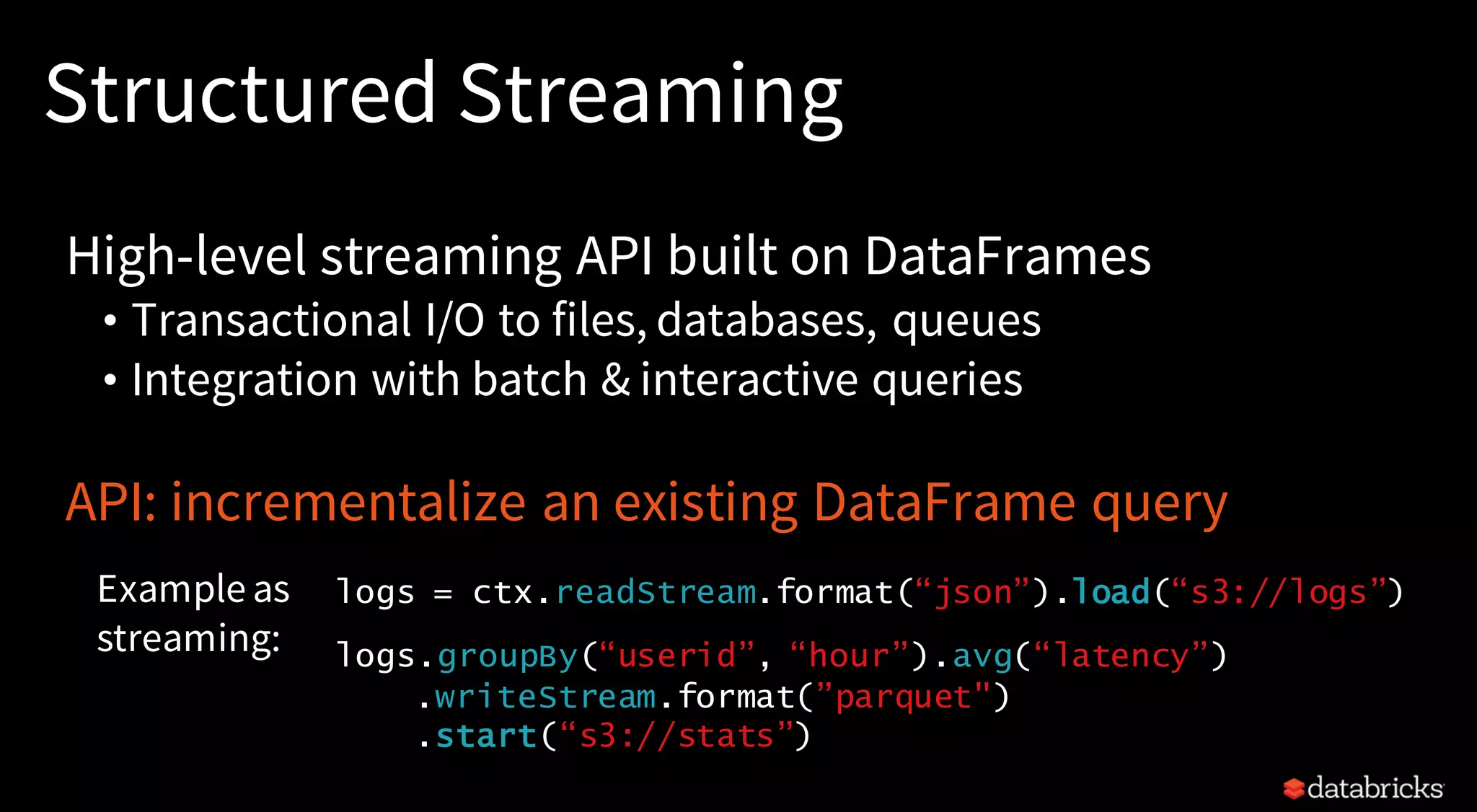 Structured Streaming

High-level streaming API built on DataFrames
• Transactional I/O to files, databases, queues
• Integration with batch & interactive queries

API: incrementalize an existing DataFrame query

Example as streaming:

logs = ctx.readStream.format(“json”).load(“s3://logs”)

logs.groupBy(“userid”, “hour”).avg(“latency”)
.writeStream.format(”parquet")
.start(“s3://stats”)

databricks